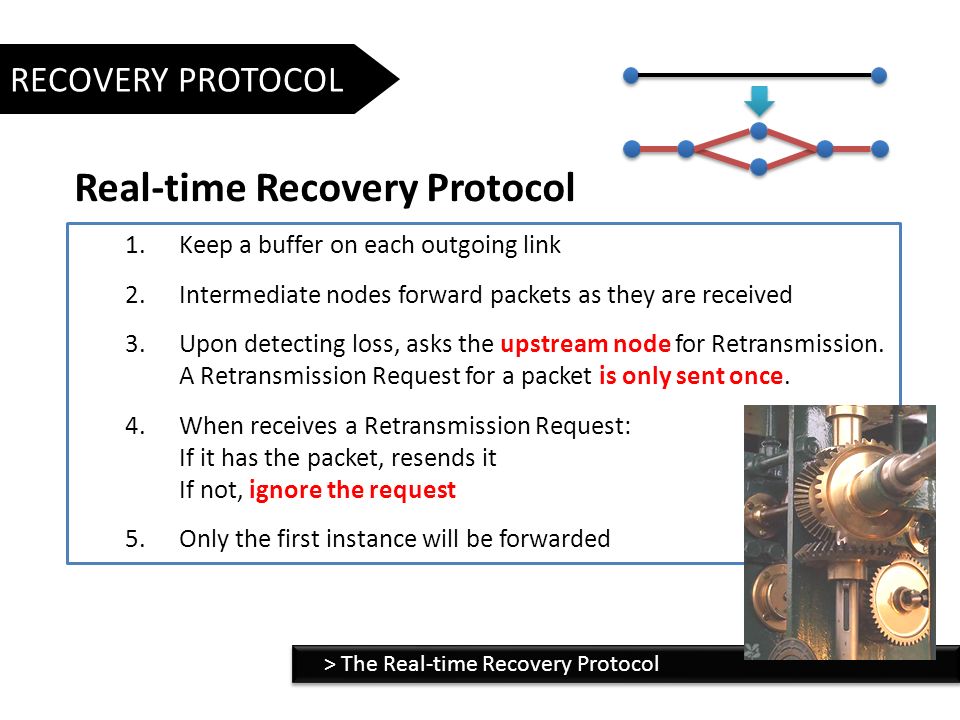 RECOVERY PROTOCOL

Real-time Recovery Protocol

1. Keep a buffer on each outgoing link

2. Intermediate nodes forward packets as they are received

3. Upon detecting loss, asks the upstream node for Retransmission. A Retransmission Request for a packet is only sent once.

4. When receives a Retransmission Request:
If it has the packet, resends it
If not, ignore the request

5. Only the first instance will be forwarded

> The Real-time Recovery Protocol